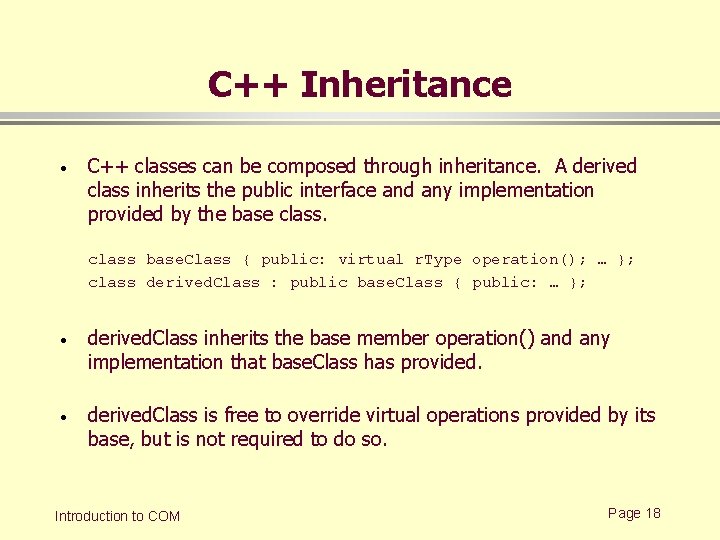 C++ Inheritance

• C++ classes can be composed through inheritance. A derived class inherits the public interface and any implementation provided by the base class.

class baseClass { public: virtual rType operation(); … };
class derivedClass : public baseClass { public: … };

• derivedClass inherits the base member operation() and any implementation that baseClass has provided.

• derivedClass is free to override virtual operations provided by its base, but is not required to do so.

Introduction to COM

Page 18